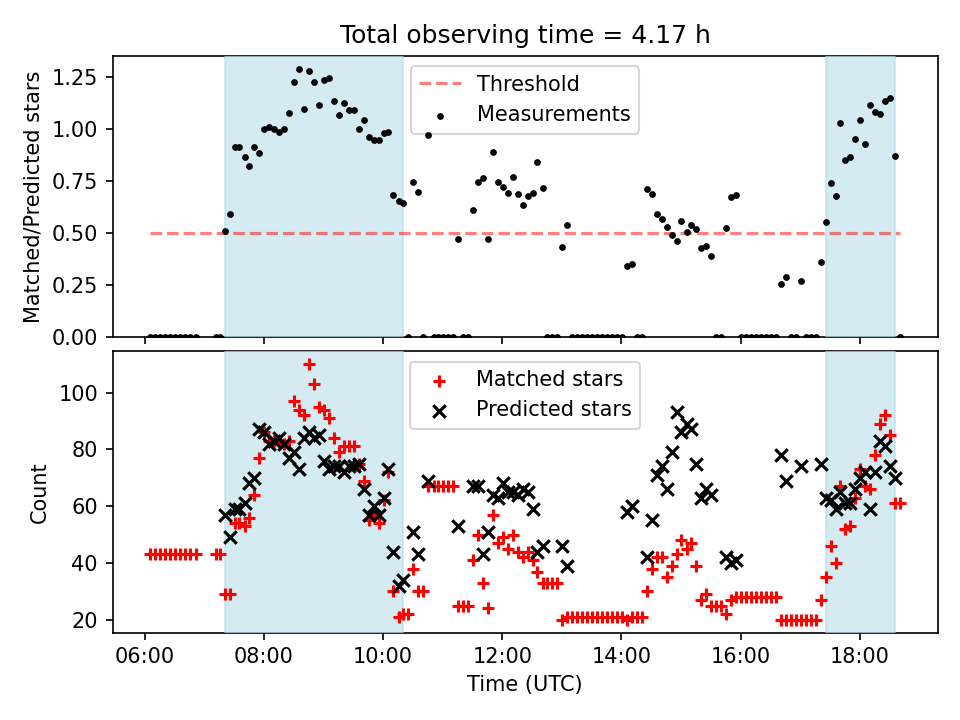 Total observing time = 4.17 h

Matched/Predicted stars

1.25
1.00
0.75
0.50
0.25
0.00

Threshold
Measurements

Count

100
80
60
40
20

Matched stars
Predicted stars

06:00
08:00
10:00
12:00
14:00
16:00
18:00

Time (UTC)